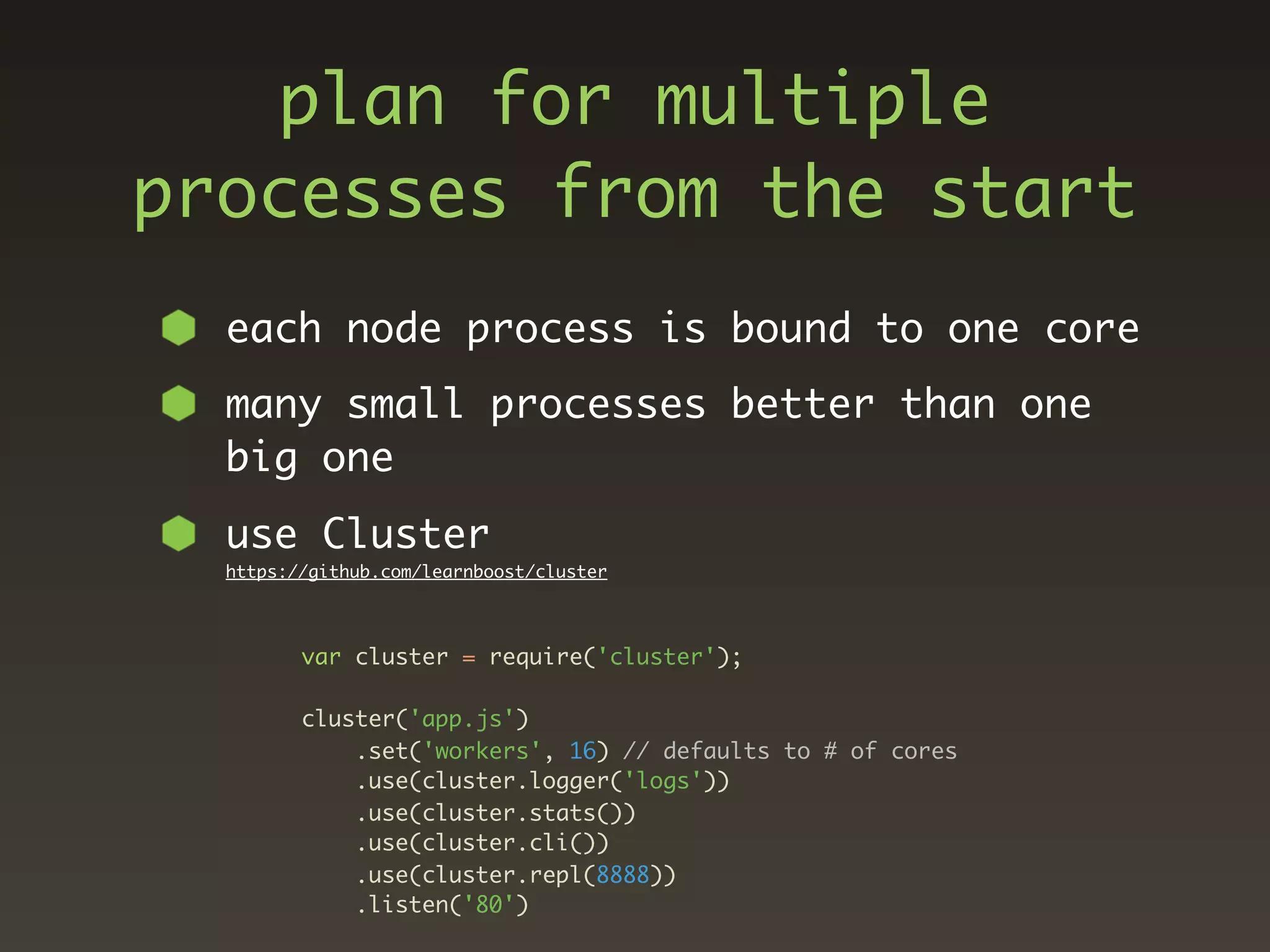 plan for multiple processes from the start

each node process is bound to one core

many small processes better than one big one

use Cluster
https://github.com/learnboost/cluster

var cluster = require('cluster');

cluster('app.js')
    .set('workers', 16) // defaults to # of cores
    .use(cluster.logger('logs'))
    .use(cluster.stats())
    .use(cluster.cli())
    .use(cluster.repl(8888))
    .listen('80')